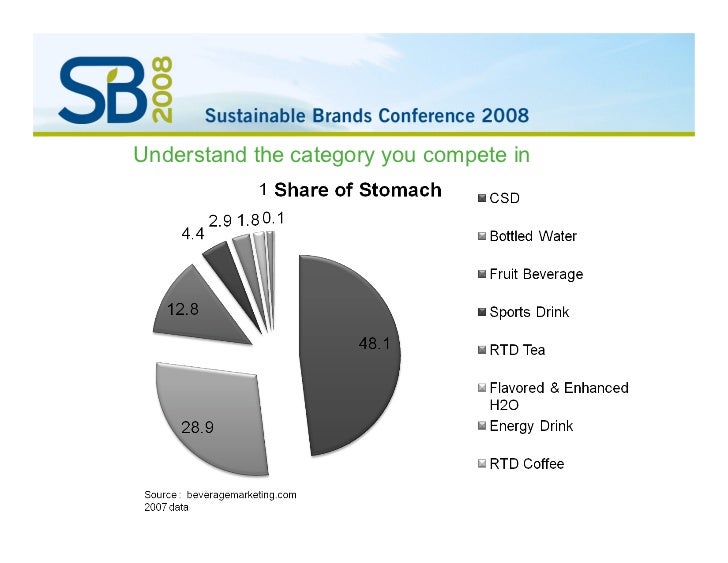 SB 2008

Sustainable Brands Conference 2008

Understand the category you compete in

1 Share of Stomach

4.4 2.9 1.8 0.1

12.8

48.1

28.9

CSD

Bottled Water

Fruit Beverage

Sports Drink

RTD Tea

Flavored & Enhanced H2O

Energy Drink

RTD Coffee

Source : beveragemarketing.com
2007 data